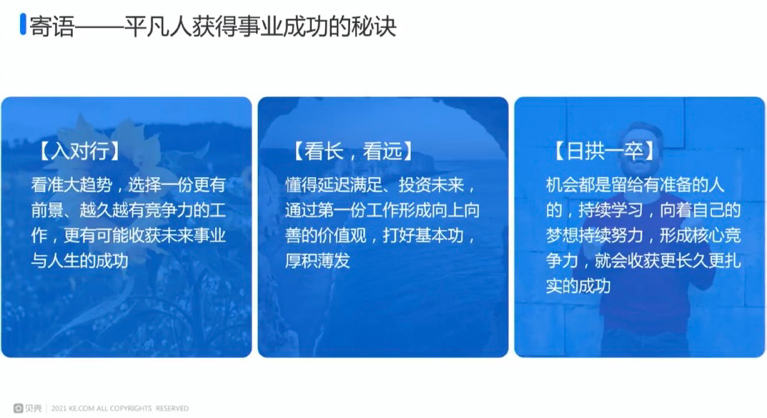 寄语——平凡人获得事业成功的秘诀

【入对行】
看准大趋势，选择一份更有前景、越久越有竞争力的工作，更有可能收获未来事业与人生的成功

【看长，看远】
懂得延迟满足、投资未来，通过第一份工作形成向上向善的价值观，打好基本功，厚积薄发

【日拱一卒】
机会都是留给有准备的人的，持续学习，向着自己的梦想持续努力，形成核心竞争力，就会收获更长久更扎实的成功

贝壳 | 2021 KE.COM ALL COPYRIGHTS RESERVED